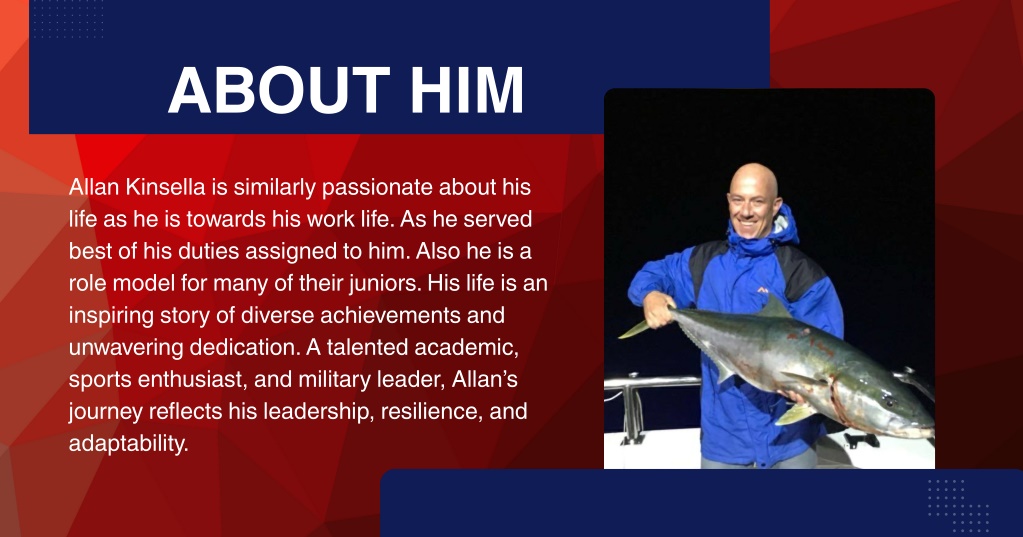 ABOUT HIM

Allan Kinsella is similarly passionate about his life as he is towards his work life. As he served best of his duties assigned to him. Also he is a role model for many of their juniors. His life is an inspiring story of diverse achievements and unwavering dedication. A talented academic, sports enthusiast, and military leader, Allan's journey reflects his leadership, resilience, and adaptability.